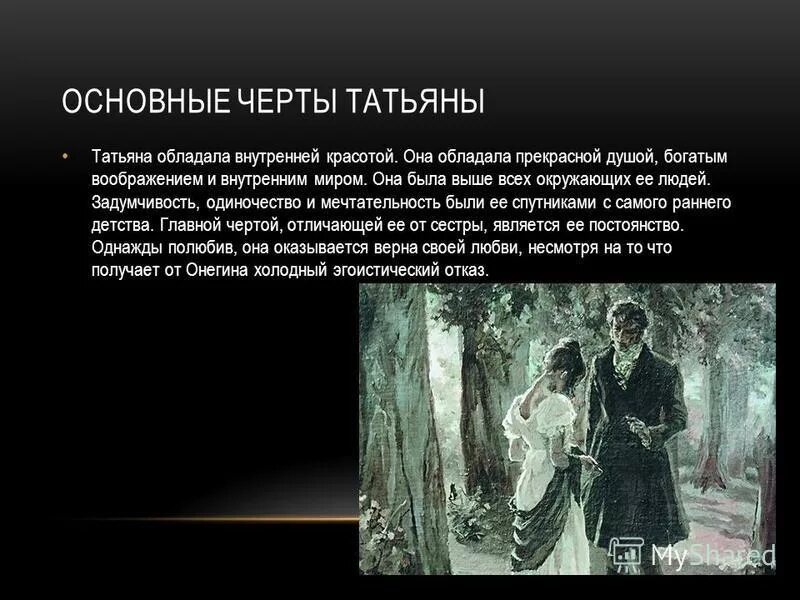 ОСНОВНЫЕ ЧЕРТЫ ТАТЬЯНЫ

• Татьяна обладала внутренней красотой. Она обладала прекрасной душой, богатым воображением и внутренним миром. Она была выше всех окружающих ее людей. Задумчивость, одиночество и мечтательность были ее спутниками с самого раннего детства. Главной чертой, отличающей ее от сестры, является ее постоянство. Однажды полюбив, она оказывается верна своей любви, несмотря на то что получает от Онегина холодный эгоистический отказ.

MyShared